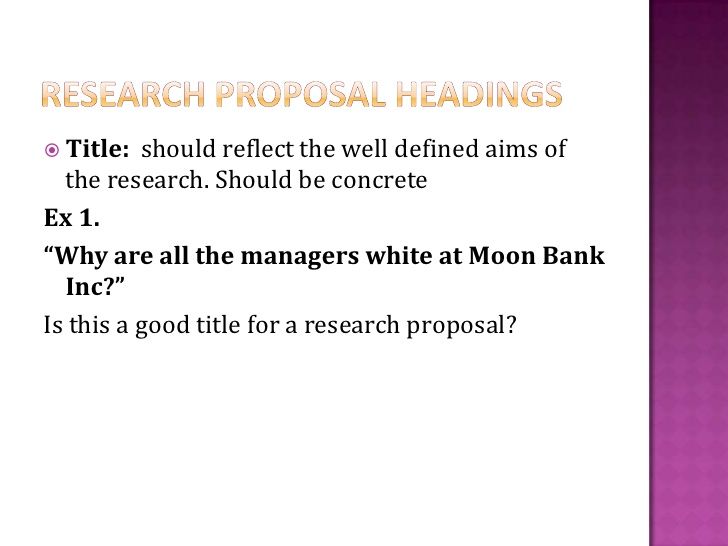 RESEARCH PROPOSAL HEADINGS

Title: should reflect the well defined aims of the research. Should be concrete

Ex 1.

“Why are all the managers white at Moon Bank Inc?”

Is this a good title for a research proposal?